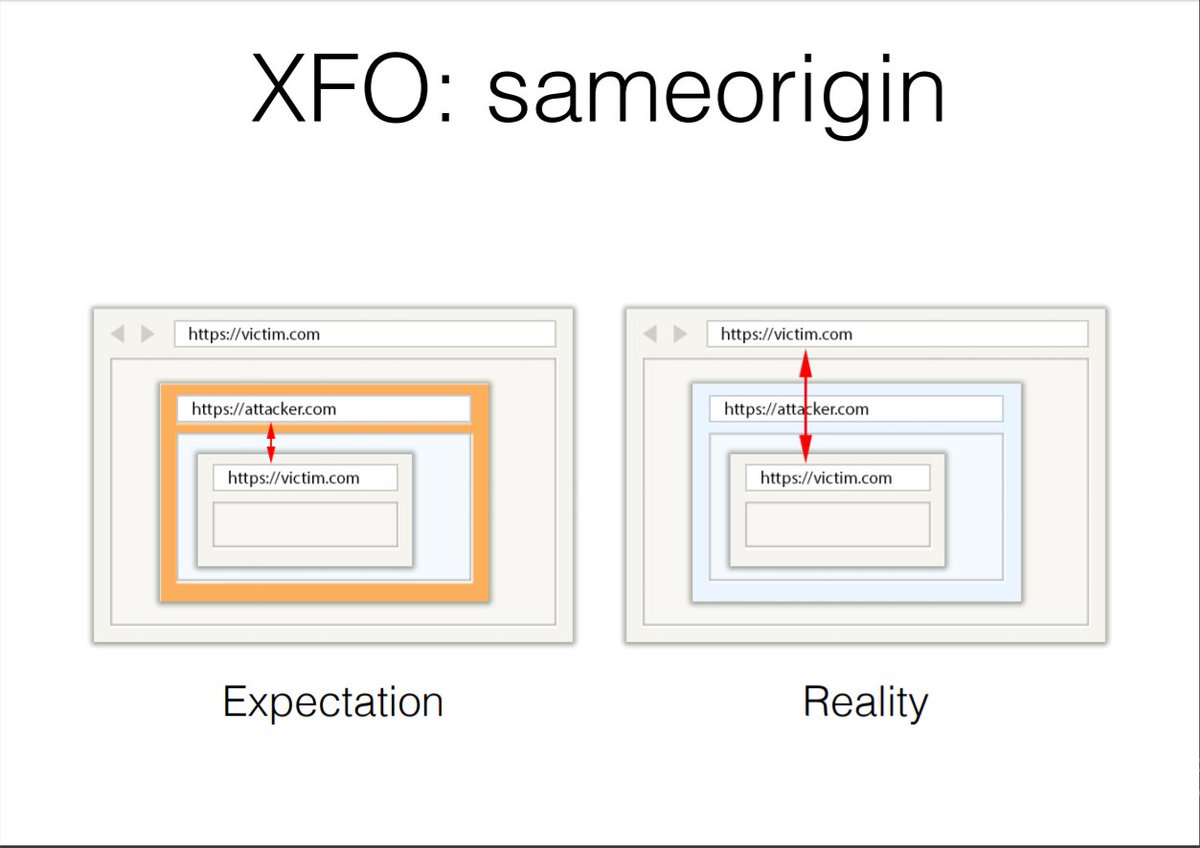 XFO: sameorigin

https://victim.com

https://attacker.com

https://victim.com

Expectation

https://victim.com

https://attacker.com

https://victim.com

Reality